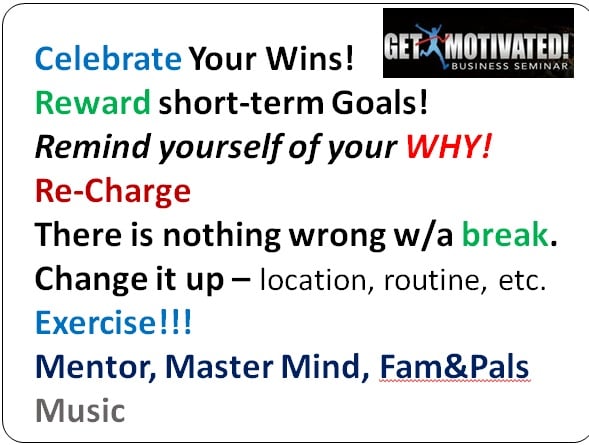 GET MOTIVATED!
BUSINESS SEMINAR

Celebrate Your Wins!
Reward short-term Goals!
Remind yourself of your WHY!
Re-Charge
There is nothing wrong w/a break.
Change it up – location, routine, etc.
Exercise!!!
Mentor, Master Mind, Fam&Pals
Music